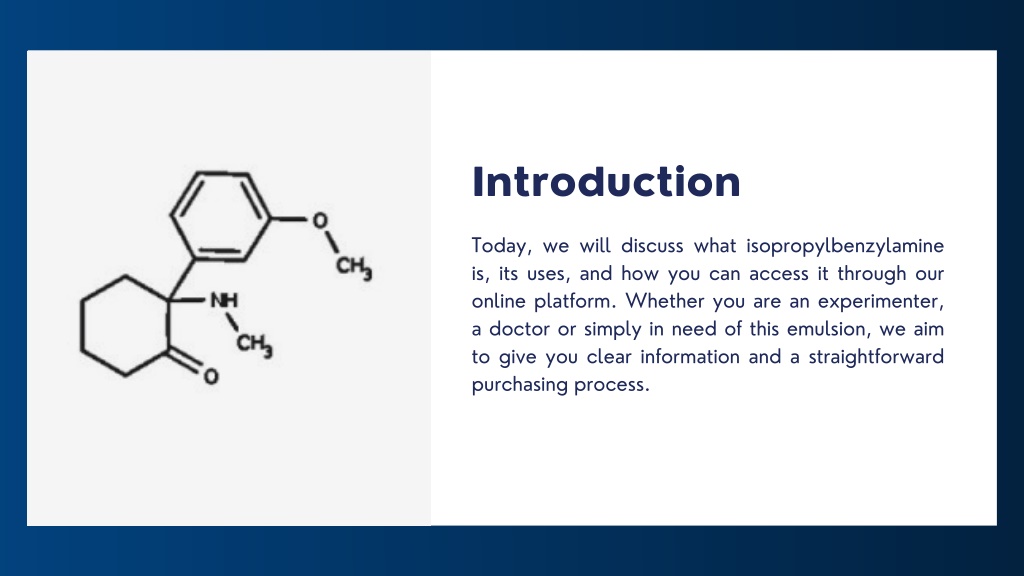 O
$CH_3$
NH
$CH_3$
O

Introduction

Today, we will discuss what isopropylbenzylamine is, its uses, and how you can access it through our online platform. Whether you are an experimenter, a doctor or simply in need of this emulsion, we aim to give you clear information and a straightforward purchasing process.